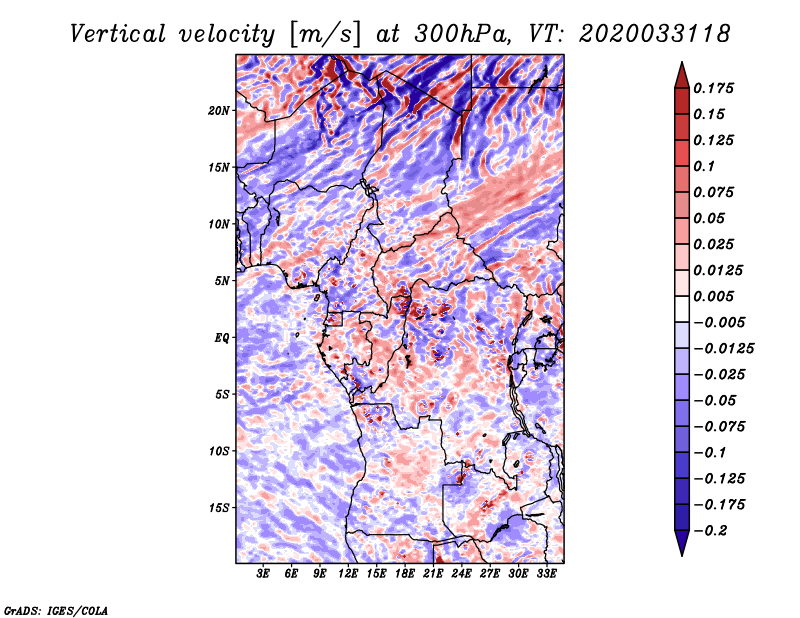 Vertical velocity [m/s] at 300hPa, VT: 2020033118

20N
15N
10N
5N
EQ
5S
10S
15S

3E 6E 9E 12E 15E 18E 21E 24E 27E 30E 33E

0.175
0.15
0.125
0.1
0.075
0.05
0.025
0.0125
0.005
−0.005
−0.0125
−0.025
−0.05
−0.075
−0.1
−0.125
−0.175
−0.2

GrADS: IGES/COLA